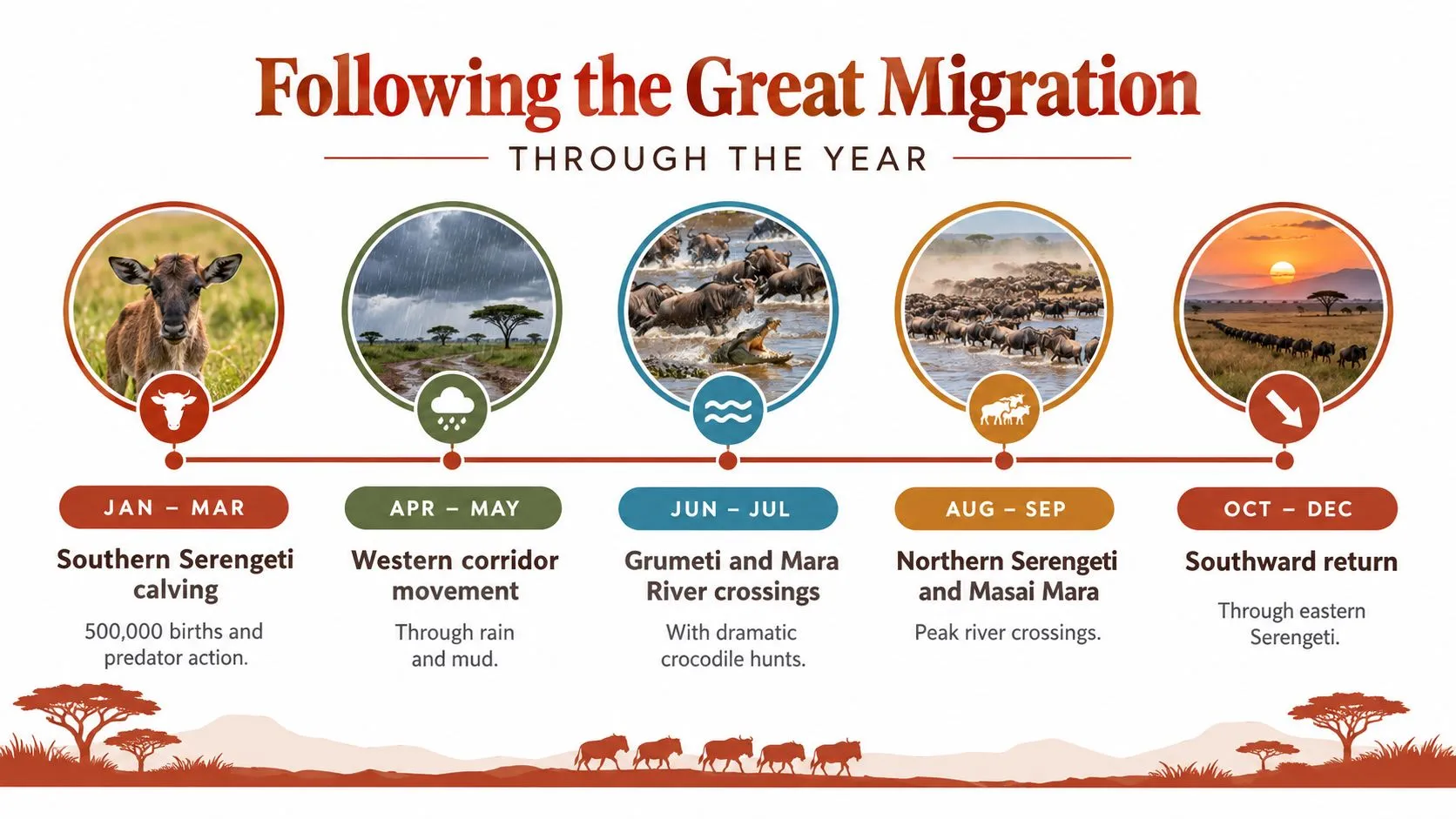 Following the Great Migration

THROUGH THE YEAR

JAN – MAR

Southern Serengeti calving

500,000 births and predator action.

APR – MAY

Western corridor movement

Through rain and mud.

JUN – JUL

Grumeti and Mara River crossings

With dramatic crocodile hunts.

AUG – SEP

Northern Serengeti and Masai Mara

Peak river crossings.

OCT – DEC

Southward return

Through eastern Serengeti.